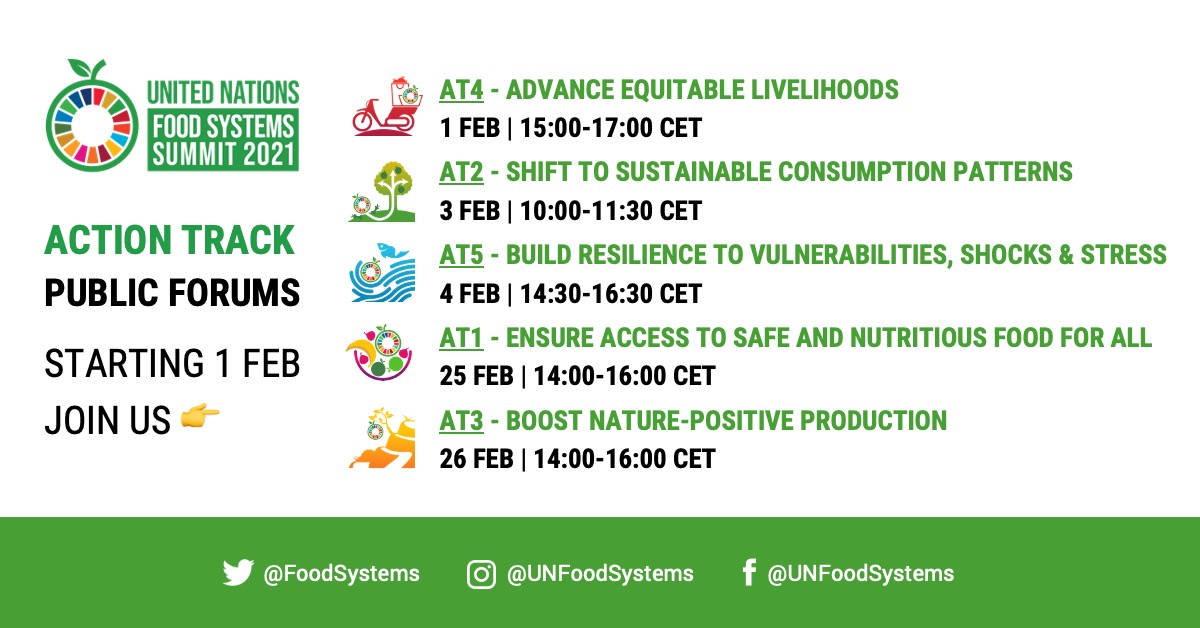 UNITED NATIONS
FOOD SYSTEMS
SUMMIT 2021

ACTION TRACK
PUBLIC FORUMS

STARTING 1 FEB
JOIN US 👉

AT4 - ADVANCE EQUITABLE LIVELIHOODS
1 FEB | 15:00-17:00 CET

AT2 - SHIFT TO SUSTAINABLE CONSUMPTION PATTERNS
3 FEB | 10:00-11:30 CET

AT5 - BUILD RESILIENCE TO VULNERABILITIES, SHOCKS & STRESS
4 FEB | 14:30-16:30 CET

AT1 - ENSURE ACCESS TO SAFE AND NUTRITIOUS FOOD FOR ALL
25 FEB | 14:00-16:00 CET

AT3 - BOOST NATURE-POSITIVE PRODUCTION
26 FEB | 14:00-16:00 CET

@FoodSystems @UNFoodSystems @UNFoodSystems